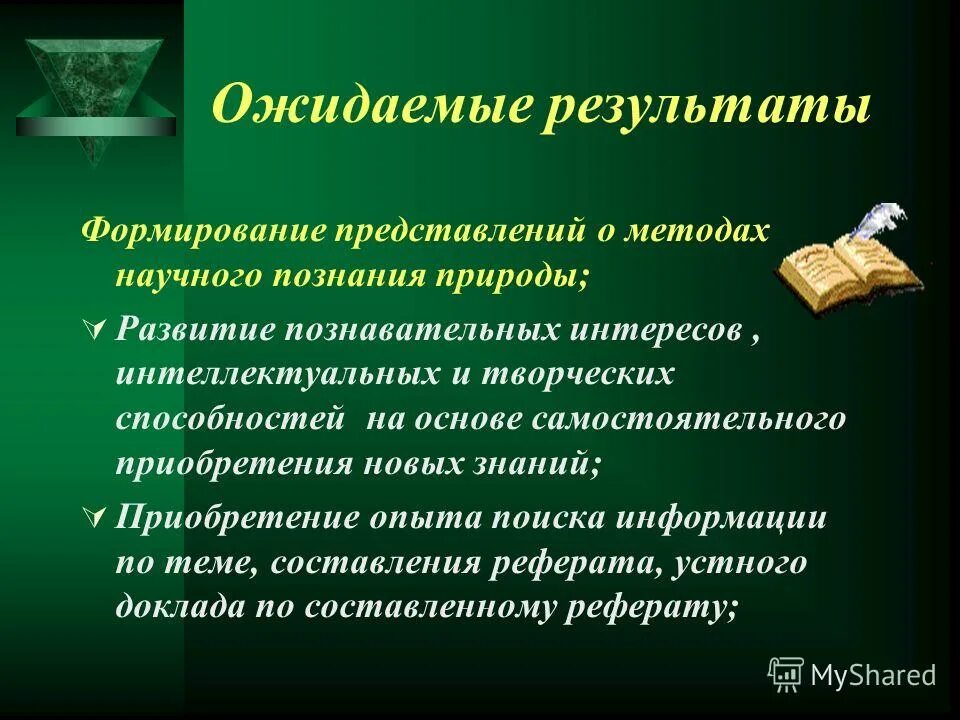 Ожидаемые результаты

Формирование представлений о методах научного познания природы;

Развитие познавательных интересов , интеллектуальных и творческих способностей на основе самостоятельного приобретения новых знаний;

Приобретение опыта поиска информации по теме, составления реферата, устного доклада по составленному реферату;

MyShared